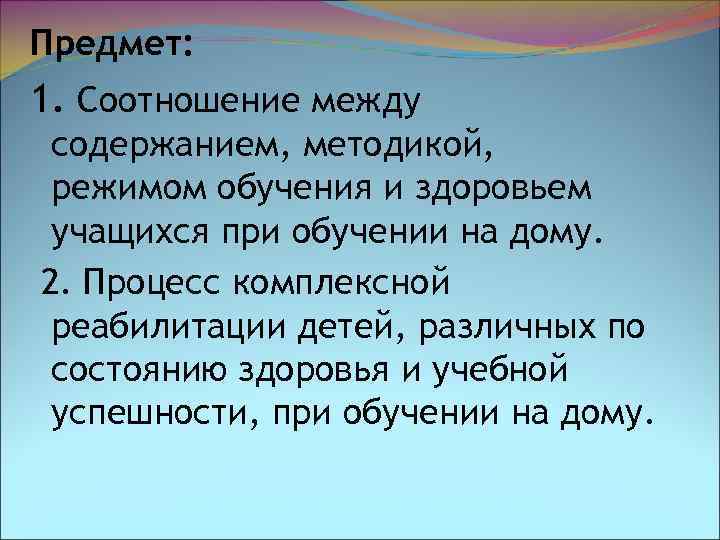 Предмет:

1. Соотношение между содержанием, методикой, режимом обучения и здоровьем учащихся при обучении на дому.

2. Процесс комплексной реабилитации детей, различных по состоянию здоровья и учебной успешности, при обучении на дому.